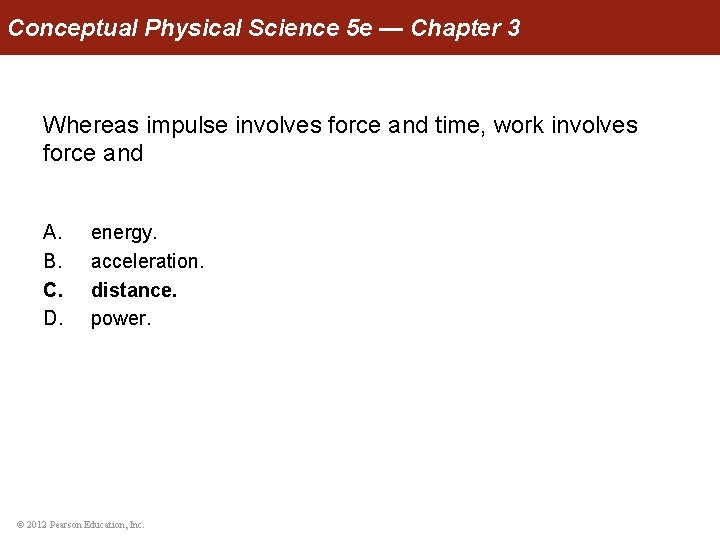 Conceptual Physical Science 5e — Chapter 3

Whereas impulse involves force and time, work involves force and

A. energy.
B. acceleration.
C. distance.
D. power.

© 2012 Pearson Education, Inc.